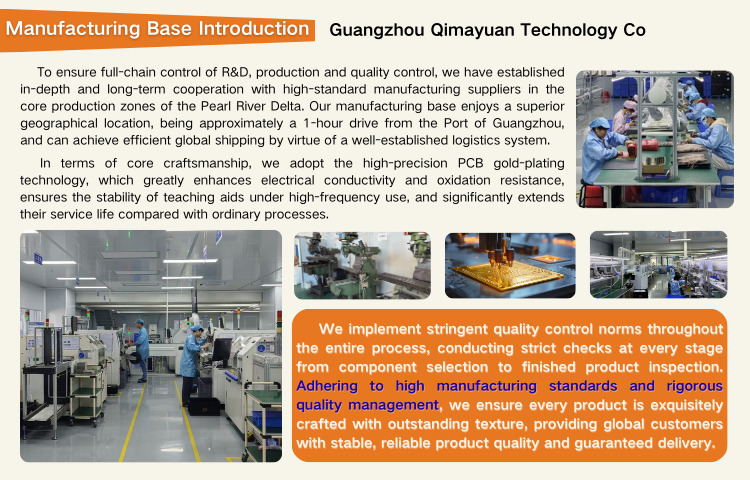 Manufacturing Base Introduction

Guangzhou Qimayuan Technology Co

To ensure full-chain control of R&D, production and quality control, we have established in-depth and long-term cooperation with high-standard manufacturing suppliers in the core production zones of the Pearl River Delta. Our manufacturing base enjoys a superior geographical location, being approximately a 1-hour drive from the Port of Guangzhou, and can achieve efficient global shipping by virtue of a well-established logistics system.

In terms of core craftsmanship, we adopt the high-precision PCB gold-plating technology, which greatly enhances electrical conductivity and oxidation resistance, ensures the stability of teaching aids under high-frequency use, and significantly extends their service life compared with ordinary processes.

We implement stringent quality control norms throughout the entire process, conducting strict checks at every stage from component selection to finished product inspection. Adhering to high manufacturing standards and rigorous quality management, we ensure every product is exquisitely crafted with outstanding texture, providing global customers with stable, reliable product quality and guaranteed delivery.